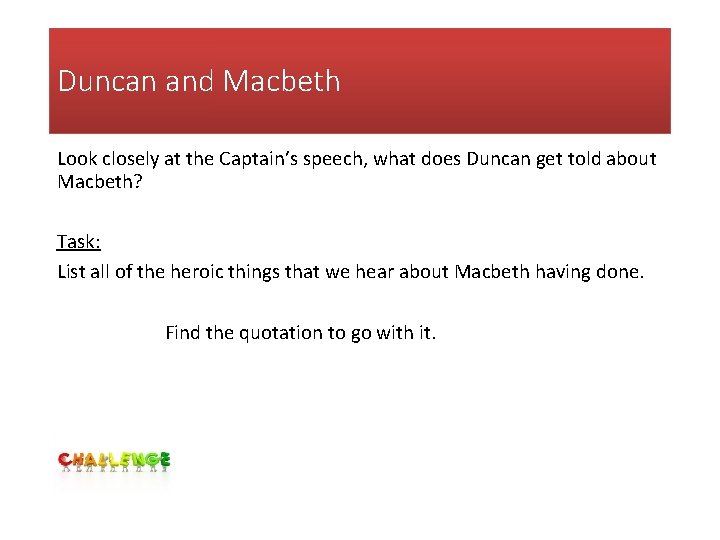 Duncan and Macbeth

Look closely at the Captain's speech, what does Duncan get told about Macbeth?

Task:

List all of the heroic things that we hear about Macbeth having done.

Find the quotation to go with it.

CHALLENGE